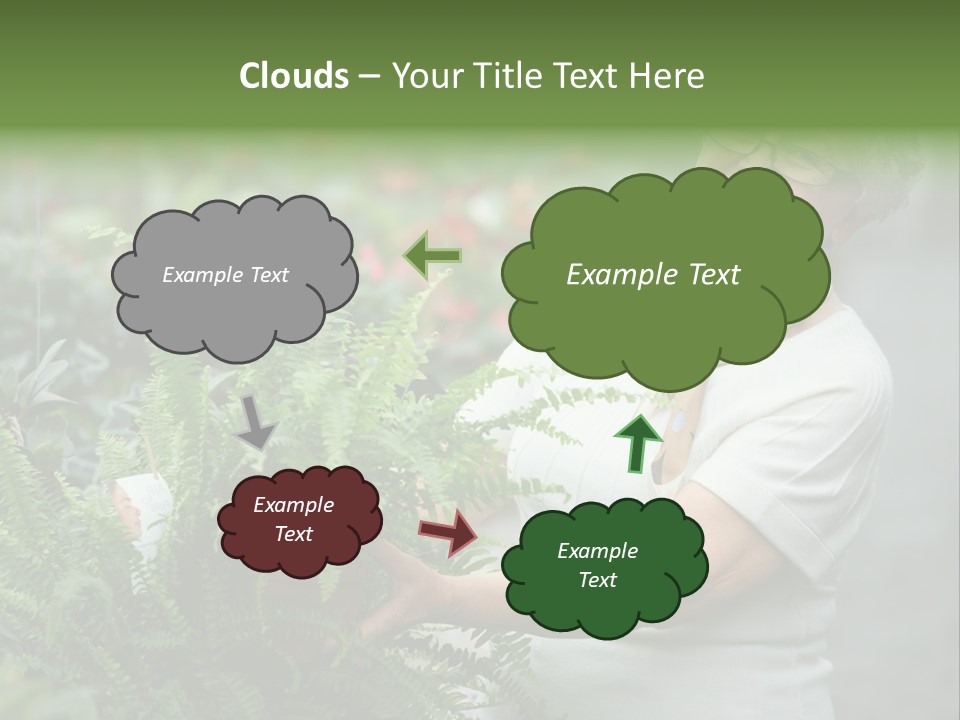 Clouds – Your Title Text Here

Example Text

Example Text

Example Text

Example Text